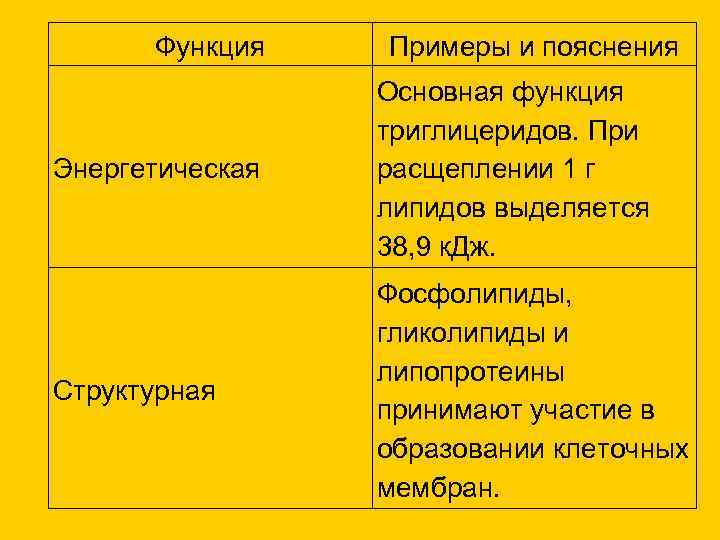 | Функция | Примеры и пояснения |
|---|---|
| Энергетическая | Основная функция триглицеридов. При расщеплении 1 г липидов выделяется 38,9 кДж. |
| Структурная | Фосфолипиды, гликолипиды и липопротеины принимают участие в образовании клеточных мембран. |